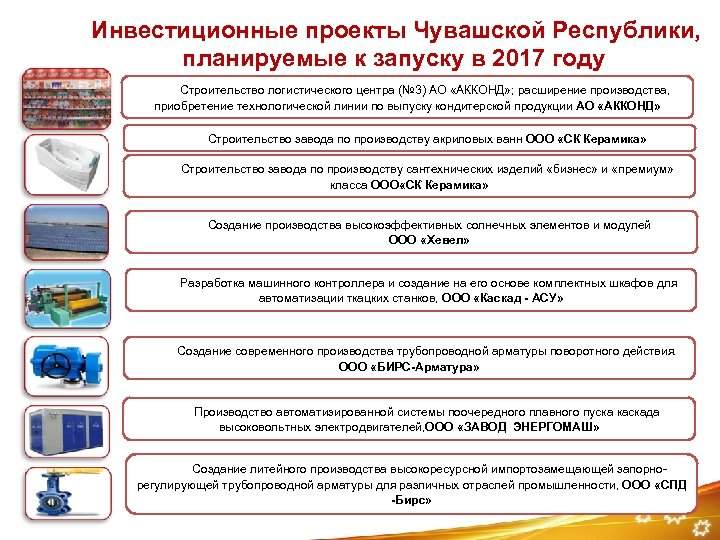 Инвестиционные проекты Чувашской Республики, планируемые к запуску в 2017 году

Строительство логистического центра (№3) АО «АККОНД»; расширение производства, приобретение технологической линии по выпуску кондитерской продукции АО «АККОНД»

Строительство завода по производству акриловых ванн ООО «СК Керамика»

Строительство завода по производству сантехнических изделий «бизнес» и «премиум» класса ООО«СК Керамика»

Создание производства высокоэффективных солнечных элементов и модулей ООО «Хевел»

Разработка машинного контроллера и создание на его основе комплектных шкафов для автоматизации ткацких станков, ООО «Каскад - АСУ»

Создание современного производства трубопроводной арматуры поворотного действия ООО «БИРС-Арматура»

Производство автоматизированной системы поочередного плавного пуска каскада высоковольтных электродвигателей,ООО «ЗАВОД ЭНЕРГОМАШ»

Создание литейного производства высокоресурсной импортозамещающей запорно-регулирующей трубопроводной арматуры для различных отраслей промышленности, ООО «СПД -Бирс»